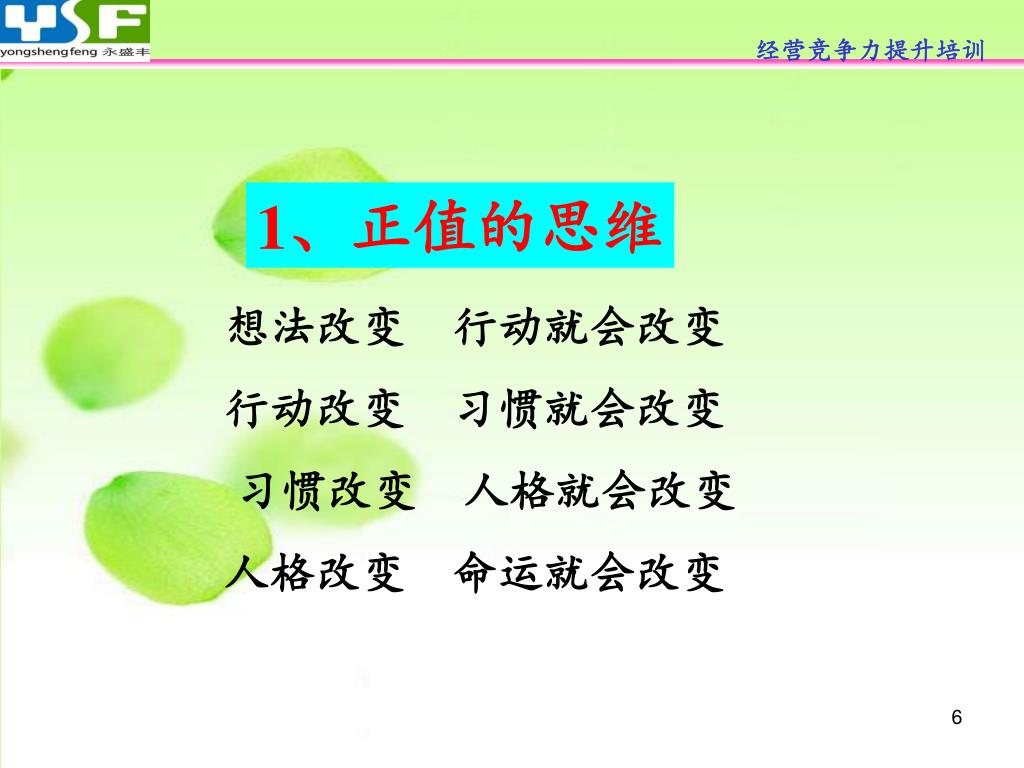 YSF
yongshengfeng 永盛丰

经营竞争力提升培训

1、正值的思维

想法改变　行动就会改变

行动改变　习惯就会改变

习惯改变　人格就会改变

人格改变　命运就会改变

6